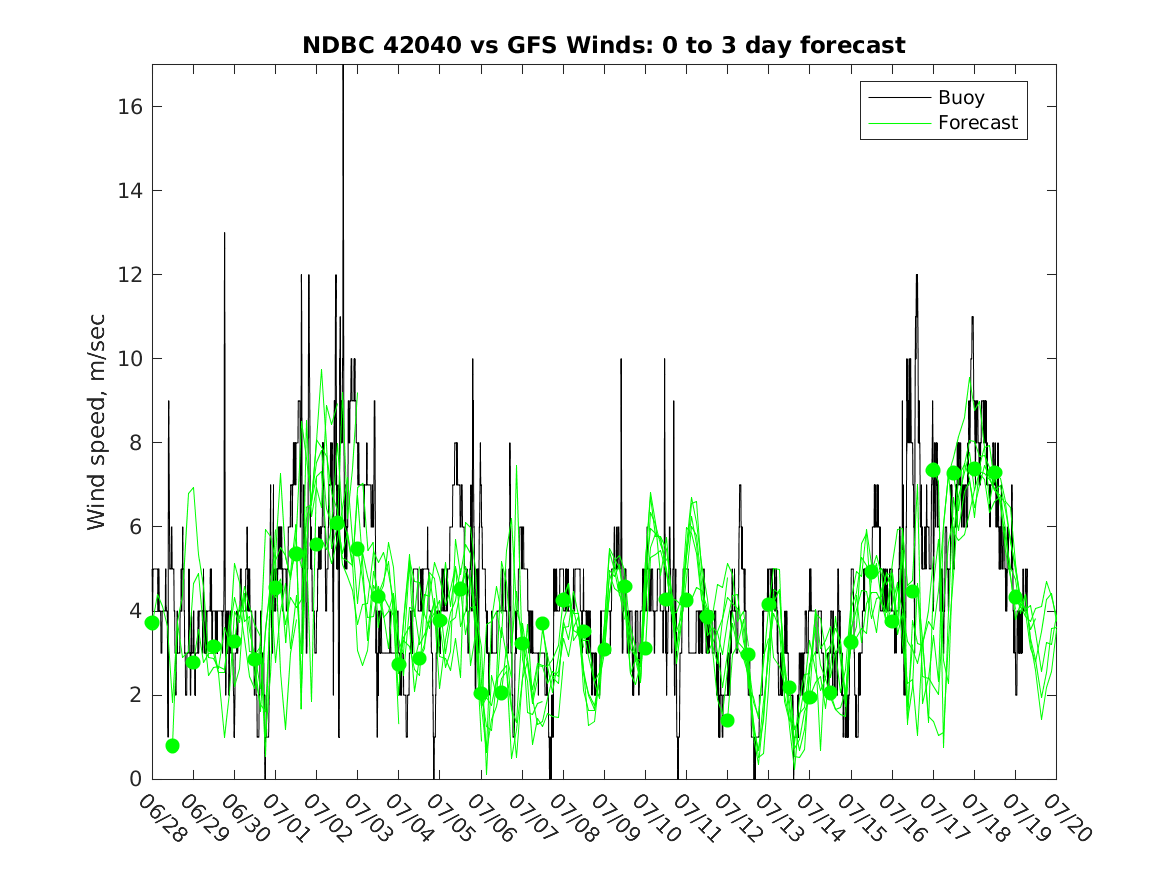 NDBC 42040 vs GFS Winds: 0 to 3 day forecast

Buoy
Forecast

Wind speed, m/sec

16
14
12
10
8
6
4
2
0

06/28
06/29
06/30
07/01
07/02
07/03
07/04
07/05
07/06
07/07
07/08
07/09
07/10
07/11
07/12
07/13
07/14
07/15
07/16
07/17
07/18
07/19
07/20